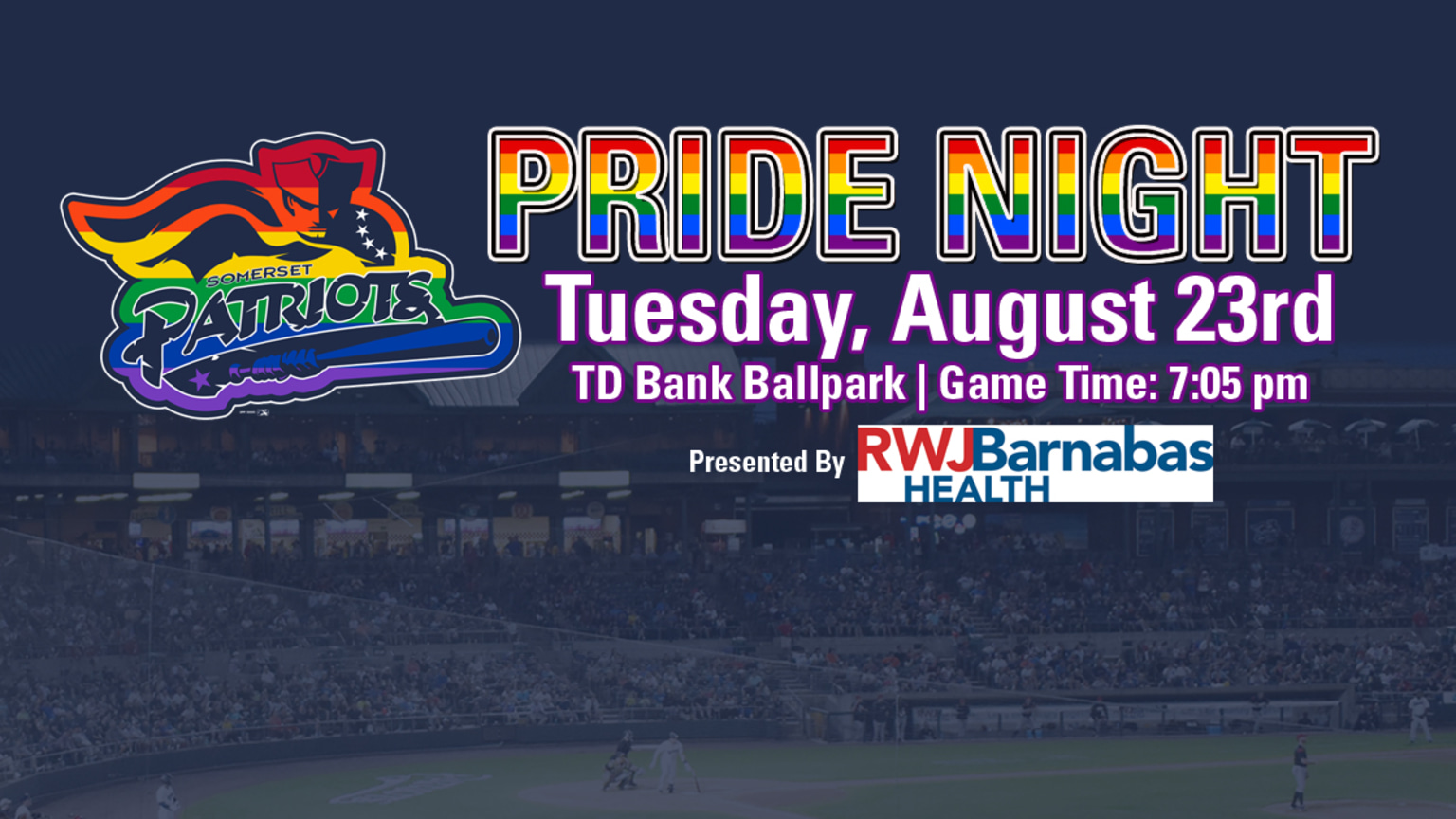 SOMERSET
PATRIOTS

PRIDE NIGHT
Tuesday, August 23rd
TD Bank Ballpark | Game Time: 7:05 pm

Presented By RWJBarnabas HEALTH